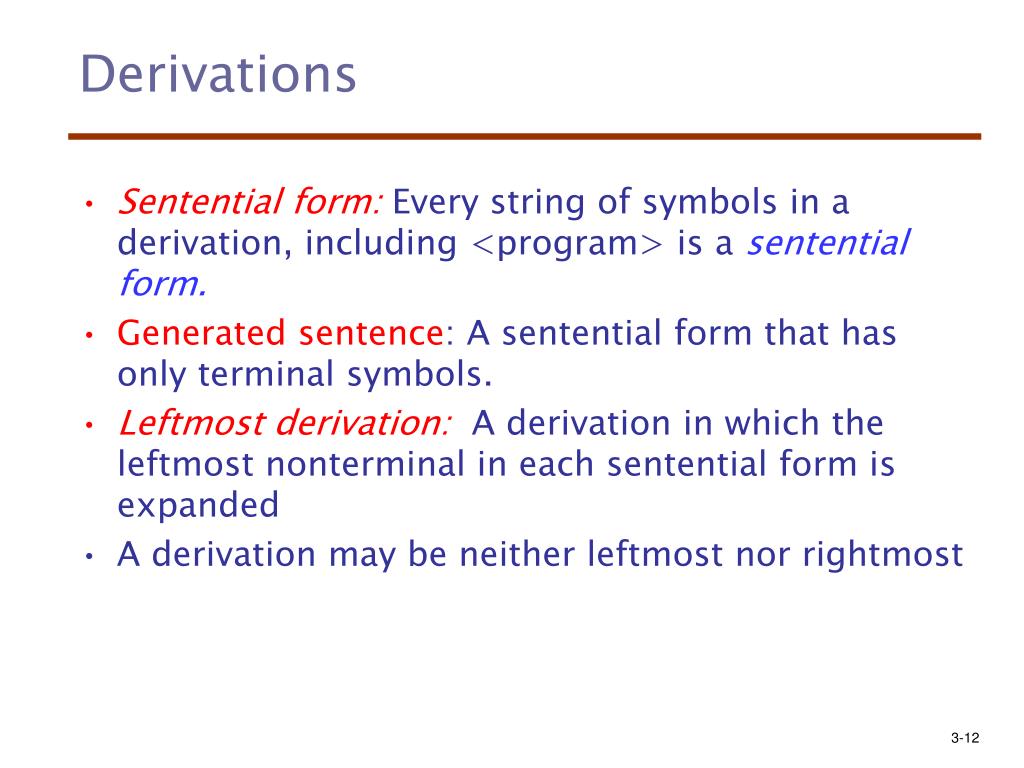 Derivations

• Sentential form: Every string of symbols in a derivation, including <program> is a sentential form.
• Generated sentence: A sentential form that has only terminal symbols.
• Leftmost derivation: A derivation in which the leftmost nonterminal in each sentential form is expanded
• A derivation may be neither leftmost nor rightmost

3-12